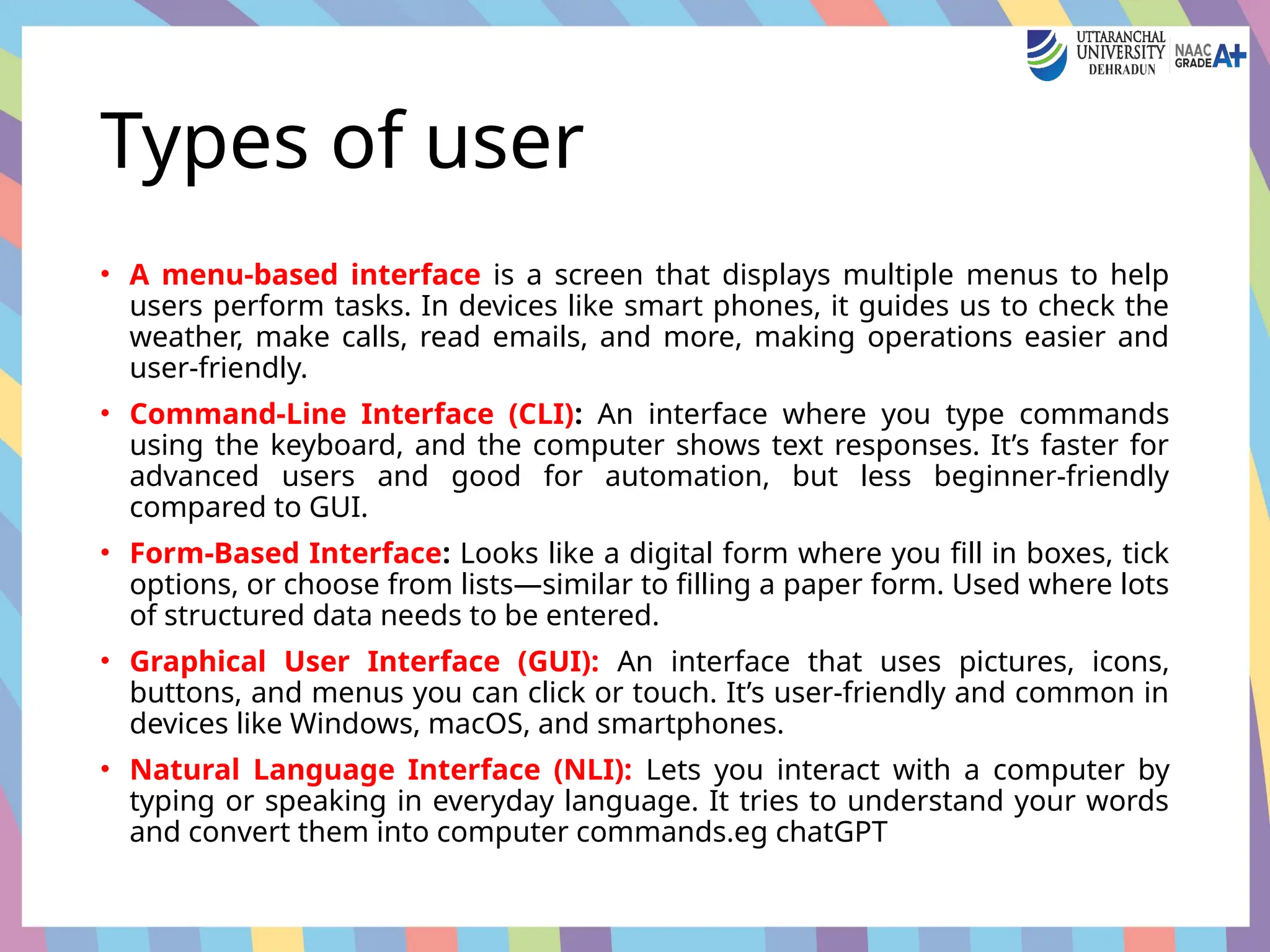 UTTARANCHAL UNIVERSITY DEHRADUN NAAC GRADE A+

Types of user

• A menu-based interface is a screen that displays multiple menus to help users perform tasks. In devices like smart phones, it guides us to check the weather, make calls, read emails, and more, making operations easier and user-friendly.

• Command-Line Interface (CLI): An interface where you type commands using the keyboard, and the computer shows text responses. It's faster for advanced users and good for automation, but less beginner-friendly compared to GUI.

• Form-Based Interface: Looks like a digital form where you fill in boxes, tick options, or choose from lists—similar to filling a paper form. Used where lots of structured data needs to be entered.

• Graphical User Interface (GUI): An interface that uses pictures, icons, buttons, and menus you can click or touch. It's user-friendly and common in devices like Windows, macOS, and smartphones.

• Natural Language Interface (NLI): Lets you interact with a computer by typing or speaking in everyday language. It tries to understand your words and convert them into computer commands.eg chatGPT